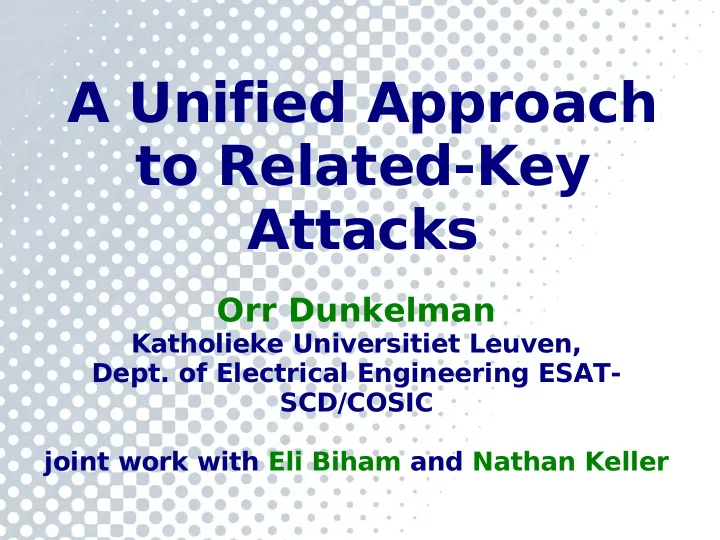 A Unified Approach to Related-Key Attacks

Orr Dunkelman
Katholieke Universitiet Leuven,
Dept. of Electrical Engineering ESAT-SCD/COSIC

joint work with Eli Biham and Nathan Keller